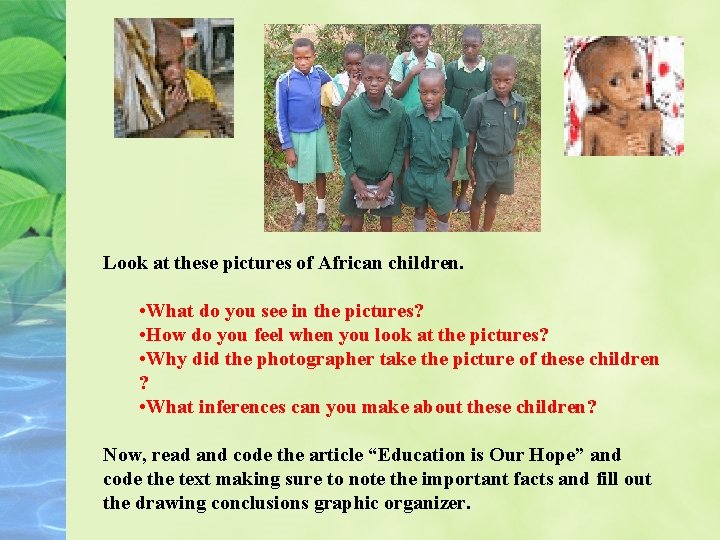 Look at these pictures of African children.

•What do you see in the pictures?
•How do you feel when you look at the pictures?
•Why did the photographer take the picture of these children ?
•What inferences can you make about these children?

Now, read and code the article “Education is Our Hope” and code the text making sure to note the important facts and fill out the drawing conclusions graphic organizer.